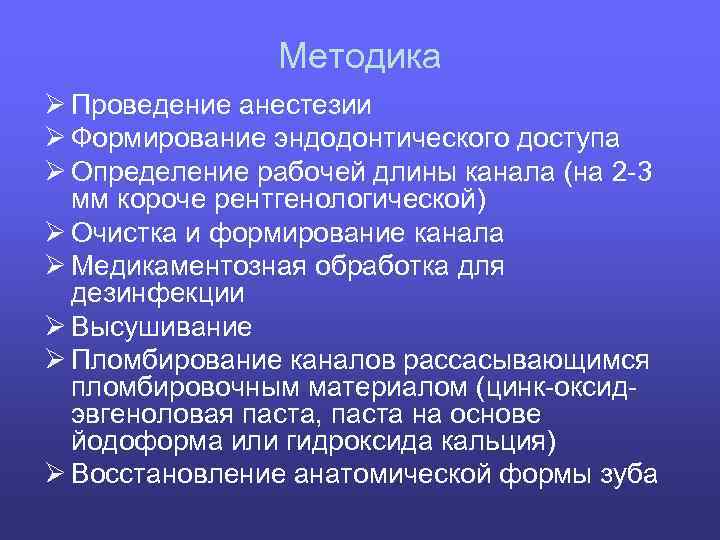 Методика

➢ Проведение анестезии
➢ Формирование эндодонтического доступа
➢ Определение рабочей длины канала (на 2-3 мм короче рентгенологической)
➢ Очистка и формирование канала
➢ Медикаментозная обработка для дезинфекции
➢ Высушивание
➢ Пломбирование каналов рассасывающимся пломбировочным материалом (цинк-оксид-эвгеноловая паста, паста на основе йодоформа или гидроксида кальция)
➢ Восстановление анатомической формы зуба